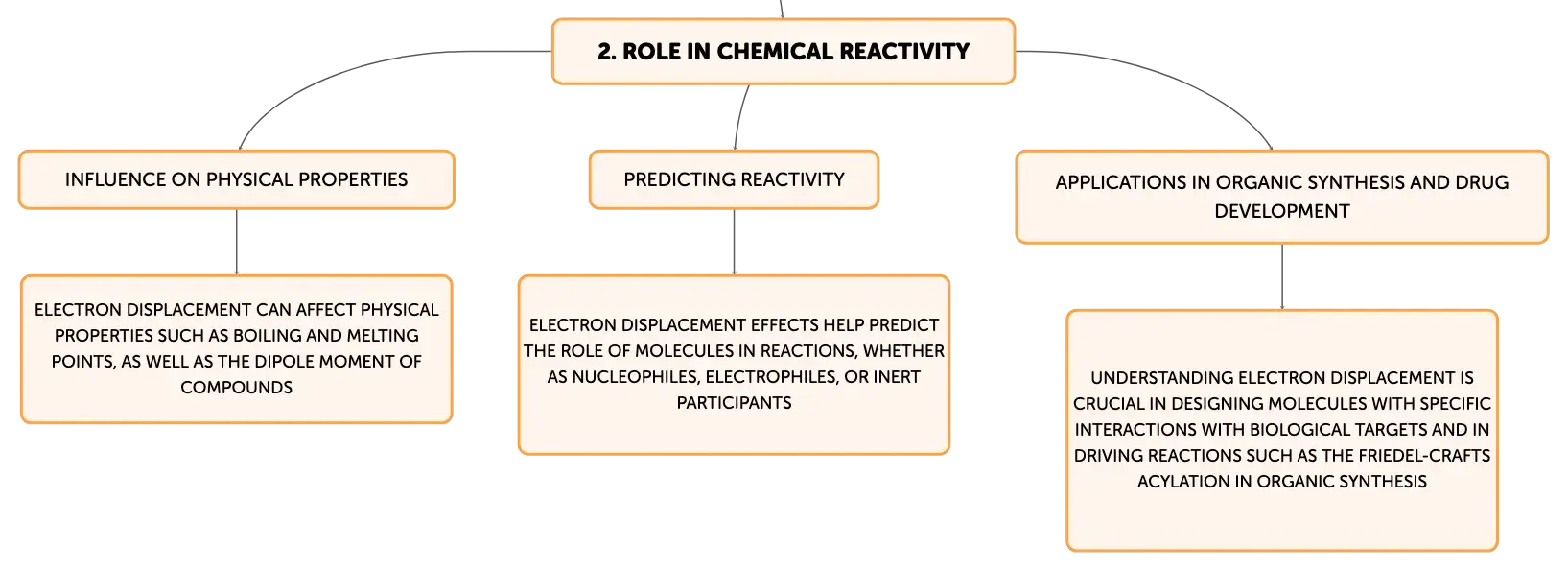 2. ROLE IN CHEMICAL REACTIVITY

INFLUENCE ON PHYSICAL PROPERTIES

ELECTRON DISPLACEMENT CAN AFFECT PHYSICAL PROPERTIES SUCH AS BOILING AND MELTING POINTS, AS WELL AS THE DIPOLE MOMENT OF COMPOUNDS

PREDICTING REACTIVITY

ELECTRON DISPLACEMENT EFFECTS HELP PREDICT THE ROLE OF MOLECULES IN REACTIONS, WHETHER AS NUCLEOPHILES, ELECTROPHILES, OR INERT PARTICIPANTS

APPLICATIONS IN ORGANIC SYNTHESIS AND DRUG DEVELOPMENT

UNDERSTANDING ELECTRON DISPLACEMENT IS CRUCIAL IN DESIGNING MOLECULES WITH SPECIFIC INTERACTIONS WITH BIOLOGICAL TARGETS AND IN DRIVING REACTIONS SUCH AS THE FRIEDEL-CRAFTS ACYLATION IN ORGANIC SYNTHESIS